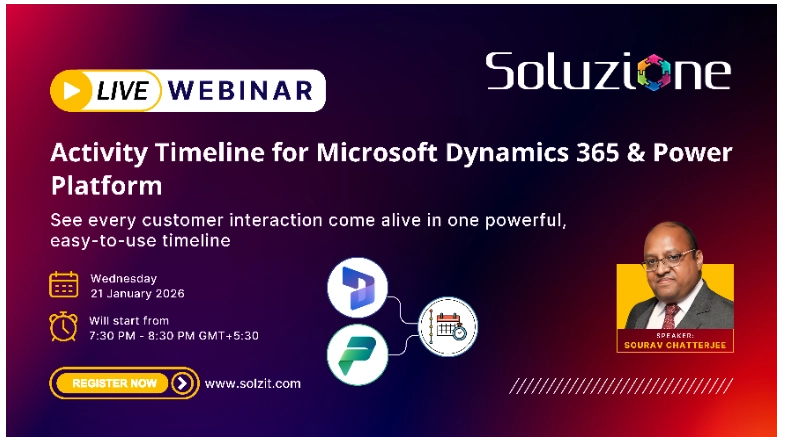 LIVE WEBINAR

Soluzione

Activity Timeline for Microsoft Dynamics 365 & Power Platform

See every customer interaction come alive in one powerful, easy-to-use timeline

Wednesday
21 January 2026

Will start from
7:30 PM - 8:30 PM GMT+5:30

SPEAKER:
SOURAV CHATTERJEE

REGISTER NOW

www.solzit.com